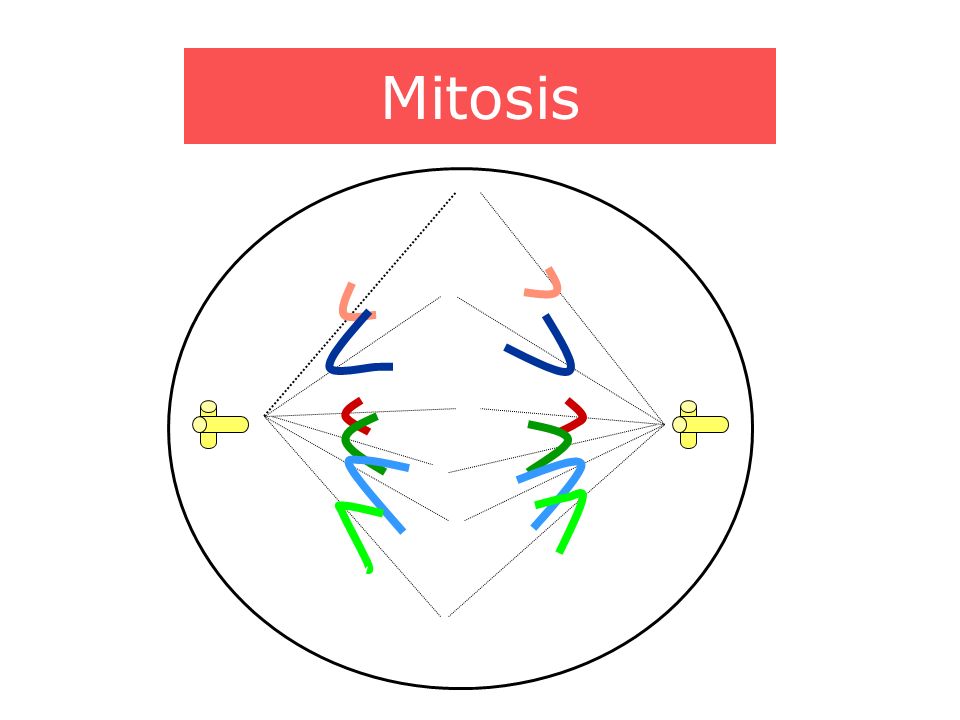 Mitosis